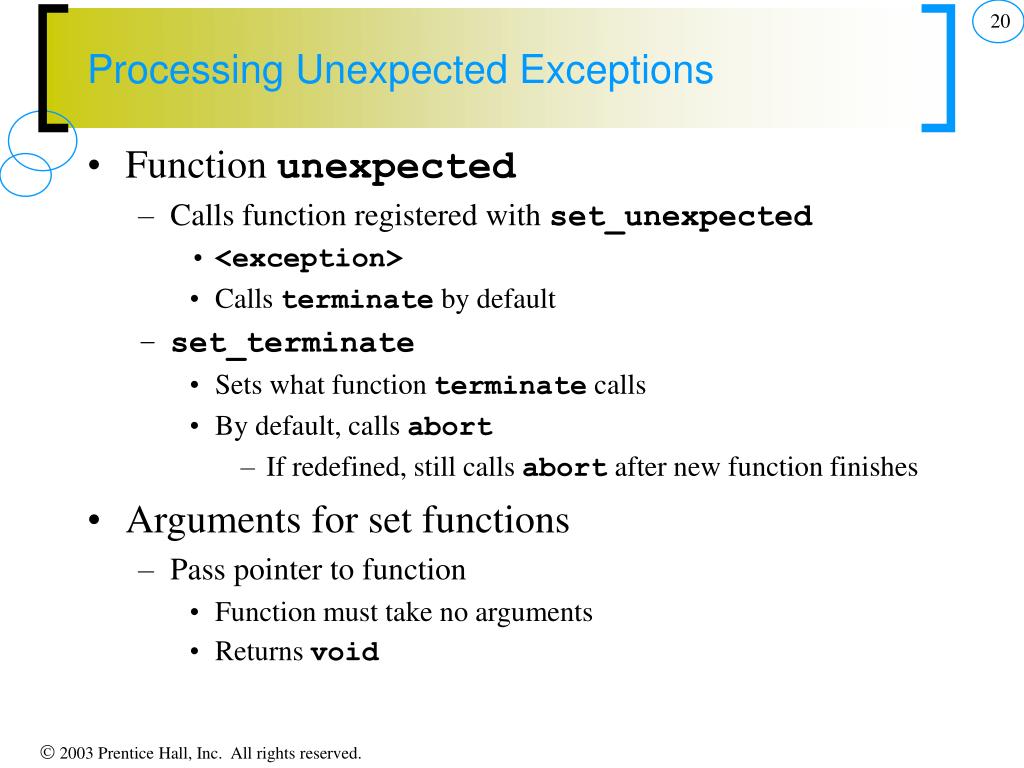 20

Processing Unexpected Exceptions

• Function unexpected
– Calls function registered with set_unexpected
• <exception>
• Calls terminate by default
– set_terminate
• Sets what function terminate calls
• By default, calls abort
– If redefined, still calls abort after new function finishes

• Arguments for set functions
– Pass pointer to function
• Function must take no arguments
• Returns void

© 2003 Prentice Hall, Inc. All rights reserved.